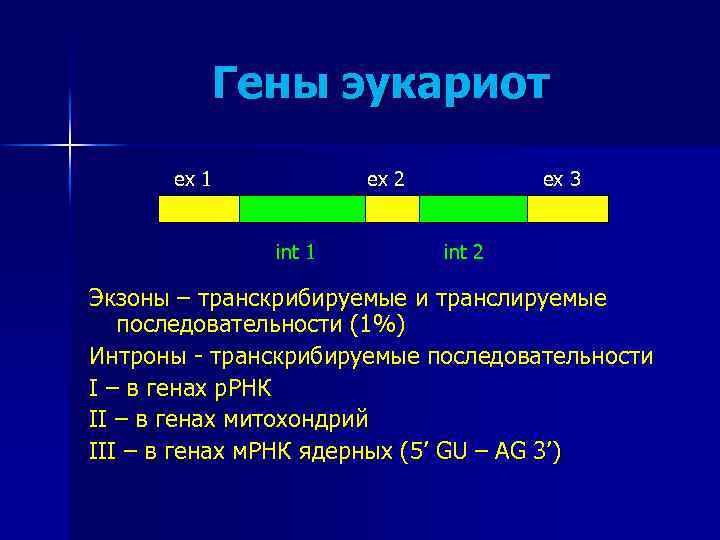 Гены эукариот

ex 1 ex 2 ex 3

int 1 int 2

Экзоны – транскрибируемые и транслируемые последовательности (1%)

Интроны - транскрибируемые последовательности

I – в генах рРНК

II – в генах митохондрий

III – в генах мРНК ядерных (5’ GU – AG 3’)